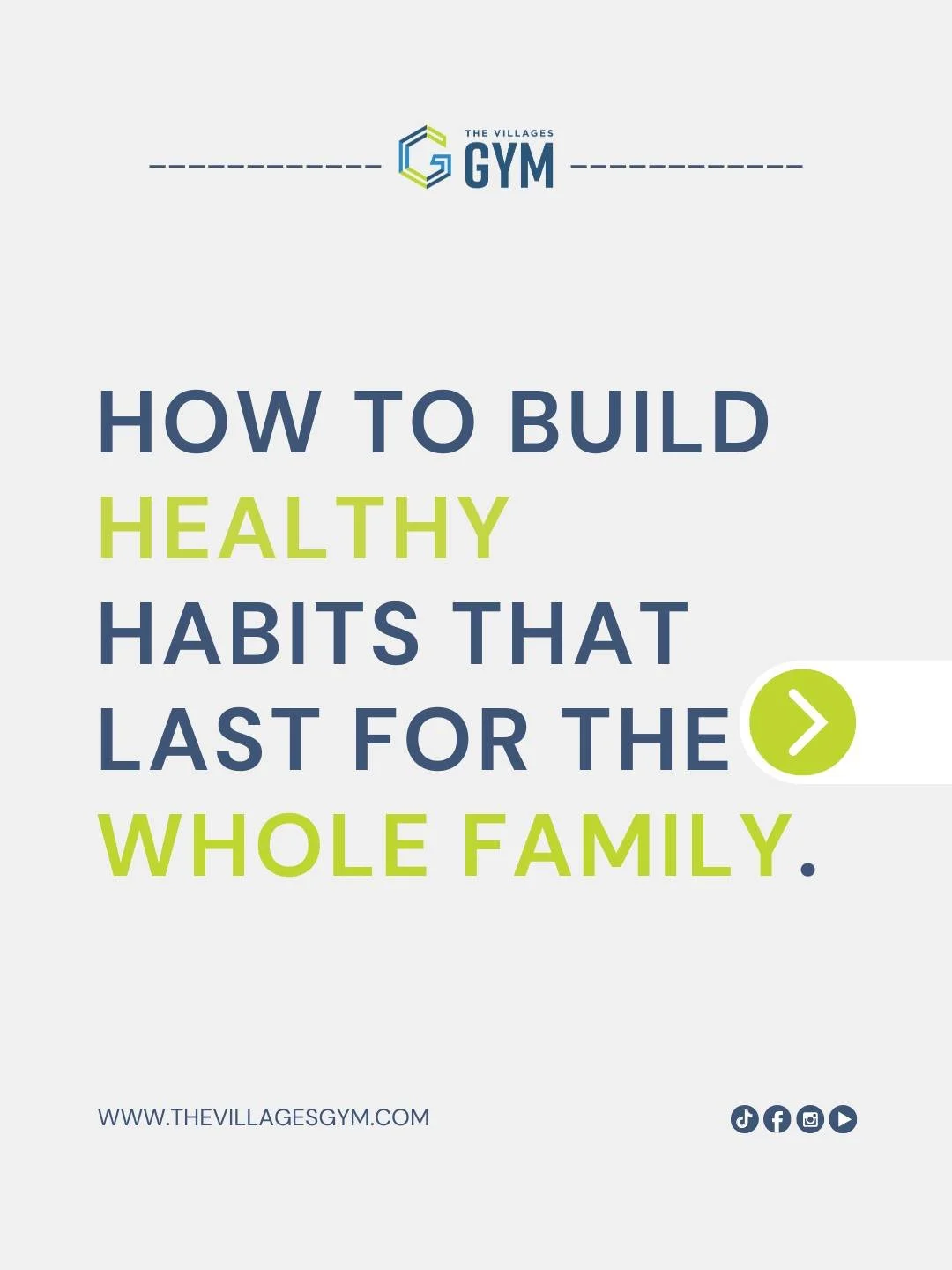 THE VILLAGES GYM

HOW TO BUILD HEALTHY HABITS THAT LAST FOR THE WHOLE FAMILY.

WWW.THEVILLAGESGYM.COM